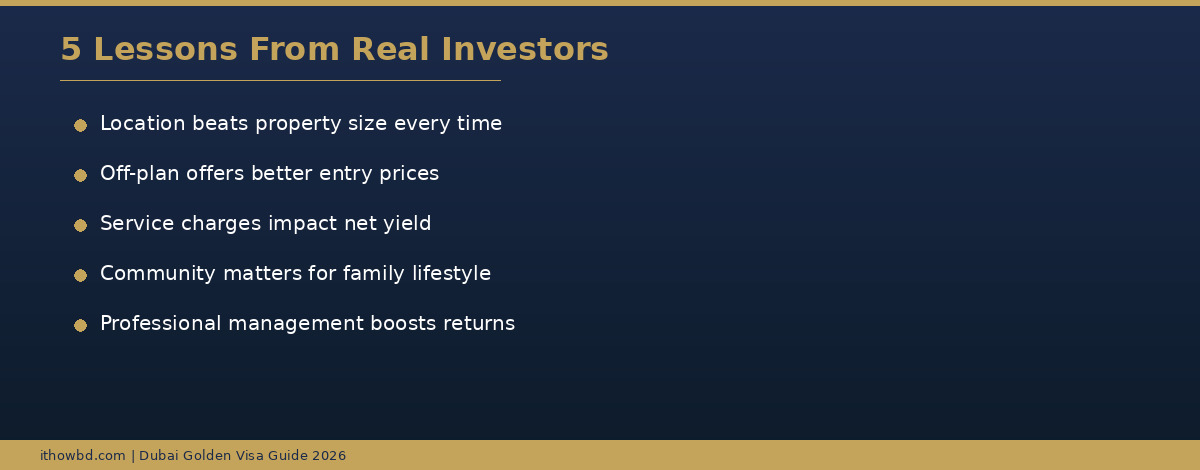 5 Lessons From Real Investors

- Location beats property size every time
- Off-plan offers better entry prices
- Service charges impact net yield
- Community matters for family lifestyle
- Professional management boosts returns

ithowbd.com | Dubai Golden Visa Guide 2026